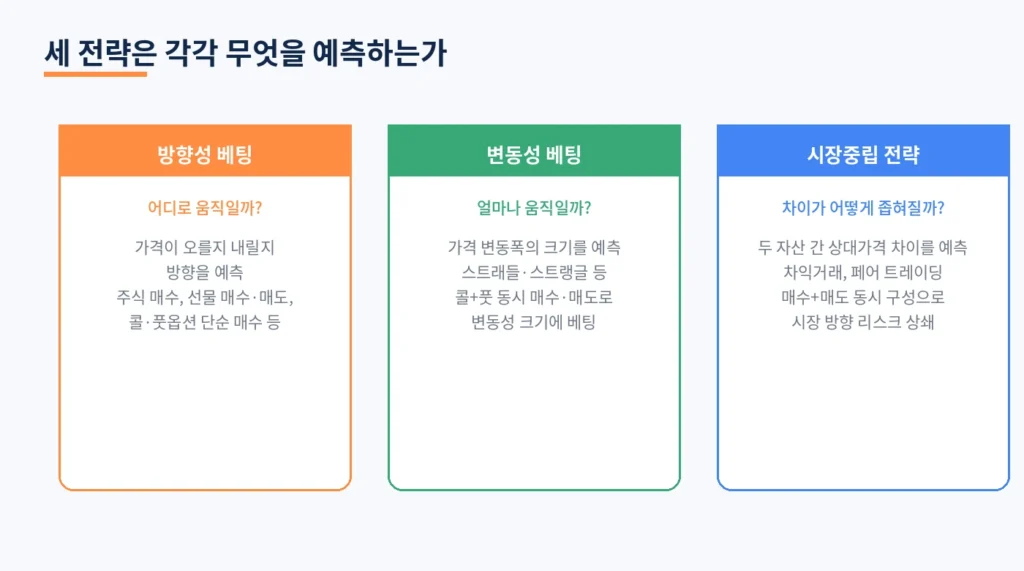 세 전략은 각각 무엇을 예측하는가

방향성 베팅

어디로 움직일까?

가격이 오를지 내릴지
방향을 예측
주식 매수, 선물 매수·매도,
콜·풋옵션 단순 매수 등

변동성 베팅

얼마나 움직일까?

가격 변동폭의 크기를 예측
스트래들·스트랭글 등
콜+풋 동시 매수·매도로
변동성 크기에 베팅

시장중립 전략

차이가 어떻게 좁혀질까?

두 자산 간 상대가격 차이를 예측
차익거래, 페어 트레이딩
매수+매도 동시 구성으로
시장 방향 리스크 상쇄